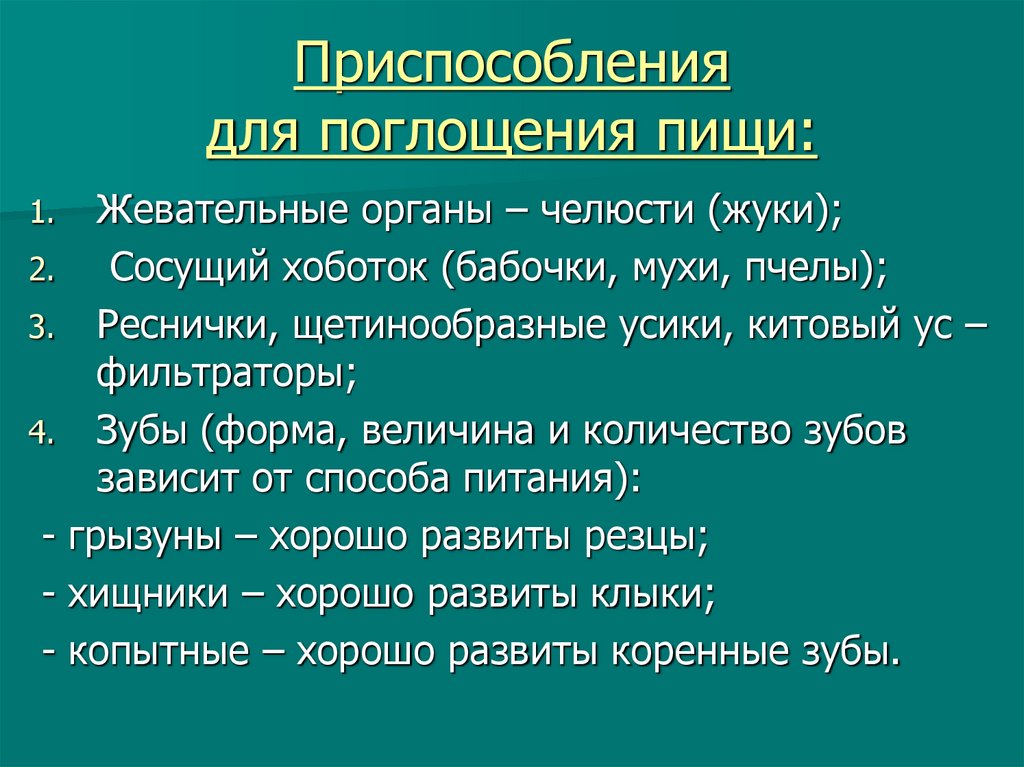 Приспособления для поглощения пищи:

1. Жевательные органы – челюсти (жуки);
2. Сосущий хоботок (бабочки, мухи, пчелы);
3. Реснички, щетинообразные усики, китовый ус – фильтраторы;
4. Зубы (форма, величина и количество зубов зависит от способа питания):

- грызуны – хорошо развиты резцы;
- хищники – хорошо развиты клыки;
- копытные – хорошо развиты коренные зубы.